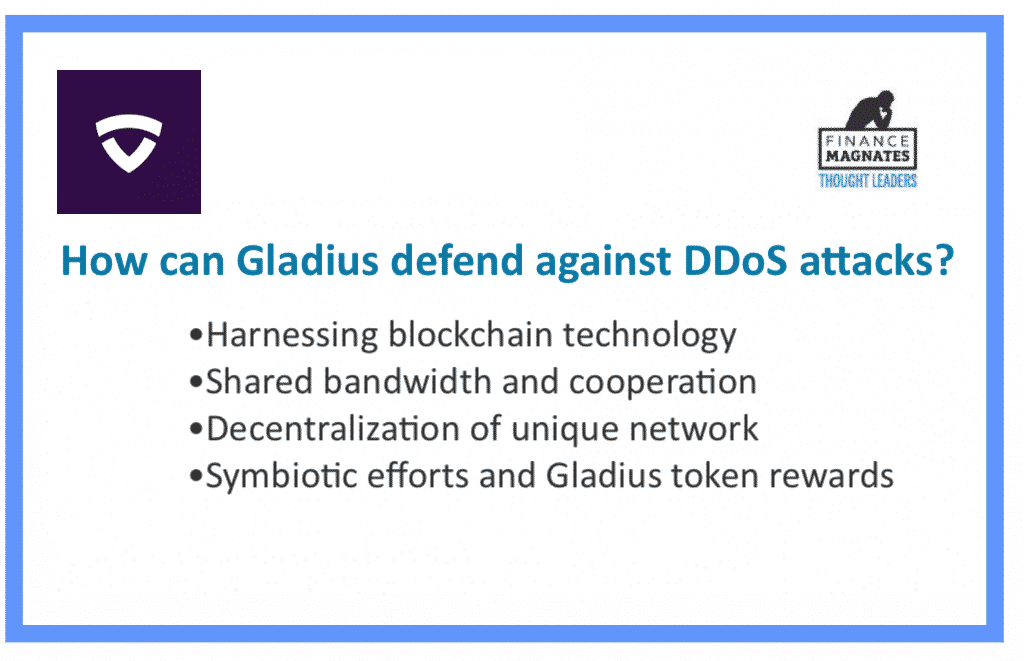 FINANCE MAGNATES
THOUGHT LEADERS

How can Gladius defend against DDoS attacks?

•Harnessing blockchain technology
•Shared bandwidth and cooperation
•Decentralization of unique network
•Symbiotic efforts and Gladius token rewards